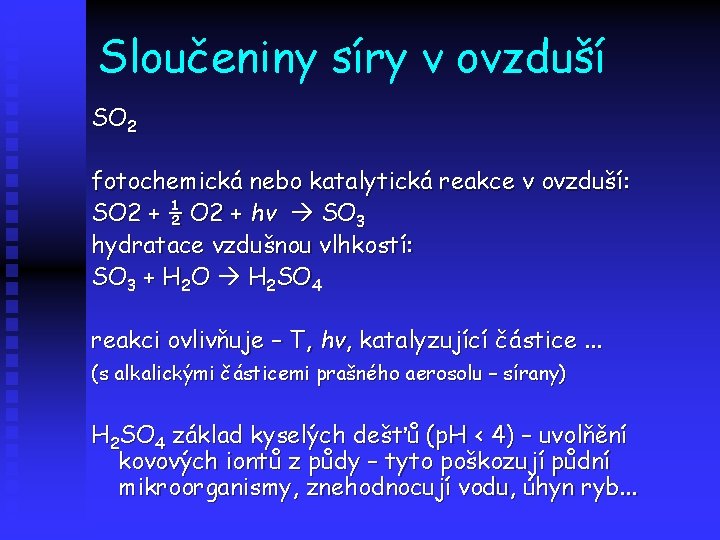 Sloučeniny síry v ovzduší

$SO_2$

fotochemická nebo katalytická reakce v ovzduší:
$SO2 + \frac{1}{2} O2 + hv \rightarrow SO_3$
hydratace vzdušnou vlhkostí:
$SO_3 + H_2O \rightarrow H_2SO_4$

reakci ovlivňuje – T, hv, katalyzující částice ...
(s alkalickými částicemi prašného aerosolu – sírany)

$H_2SO_4$ základ kyselých dešťů (pH < 4) – uvolnění kovových iontů z půdy – tyto poškozují půdní mikroorganismy, znehodnocují vodu, úhyn ryb...